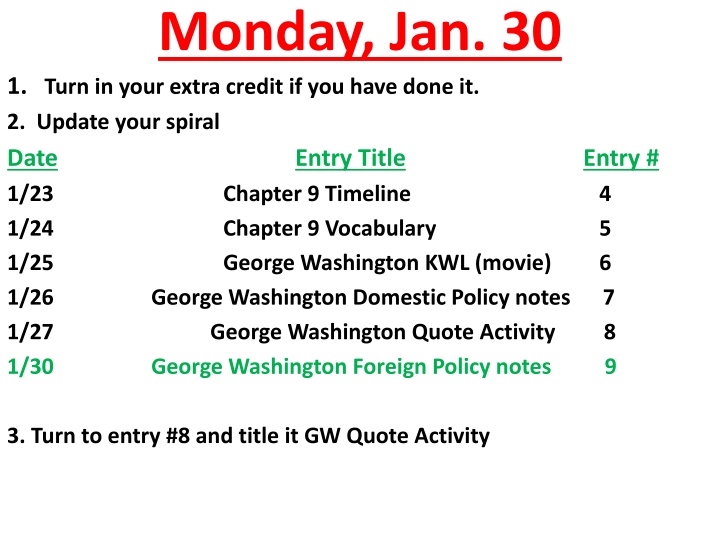 Monday, Jan. 30

1. Turn in your extra credit if you have done it.

2. Update your spiral

| Date | Entry Title | Entry # |
|---|---|---|
| 1/23 | Chapter 9 Timeline | 4 |
| 1/24 | Chapter 9 Vocabulary | 5 |
| 1/25 | George Washington KWL (movie) | 6 |
| 1/26 | George Washington Domestic Policy notes | 7 |
| 1/27 | George Washington Quote Activity | 8 |
| 1/30 | George Washington Foreign Policy notes | 9 |

3. Turn to entry #8 and title it GW Quote Activity